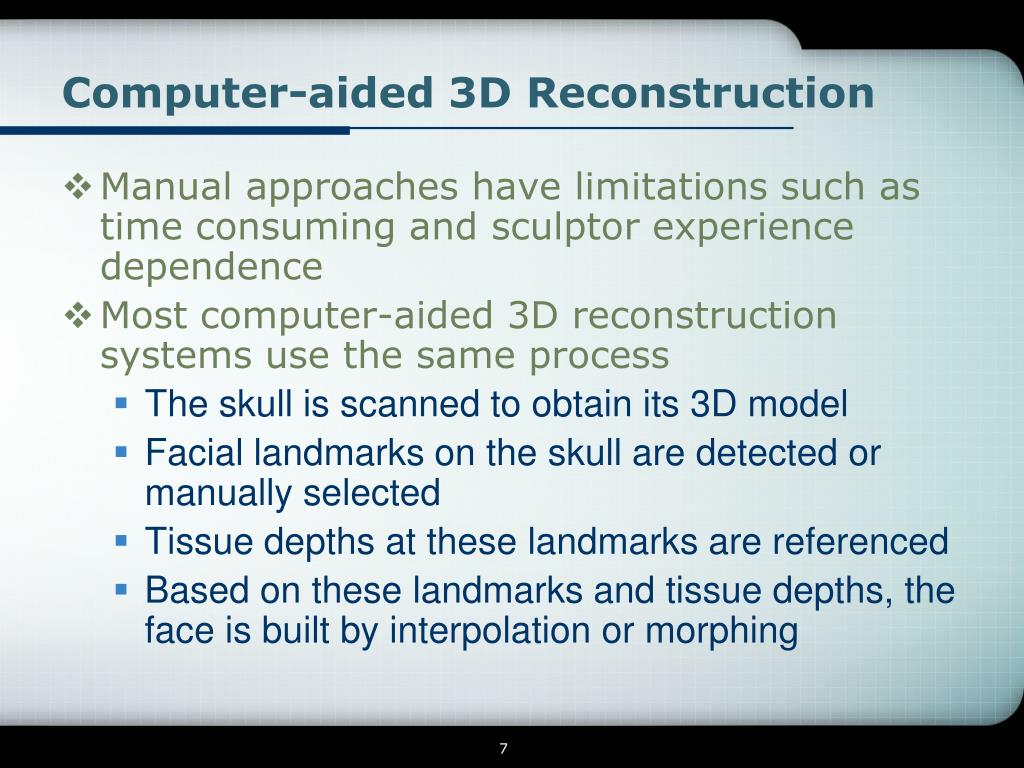 Computer-aided 3D Reconstruction

❖ Manual approaches have limitations such as time consuming and sculptor experience dependence

❖ Most computer-aided 3D reconstruction systems use the same process

▪ The skull is scanned to obtain its 3D model

▪ Facial landmarks on the skull are detected or manually selected

▪ Tissue depths at these landmarks are referenced

▪ Based on these landmarks and tissue depths, the face is built by interpolation or morphing

7